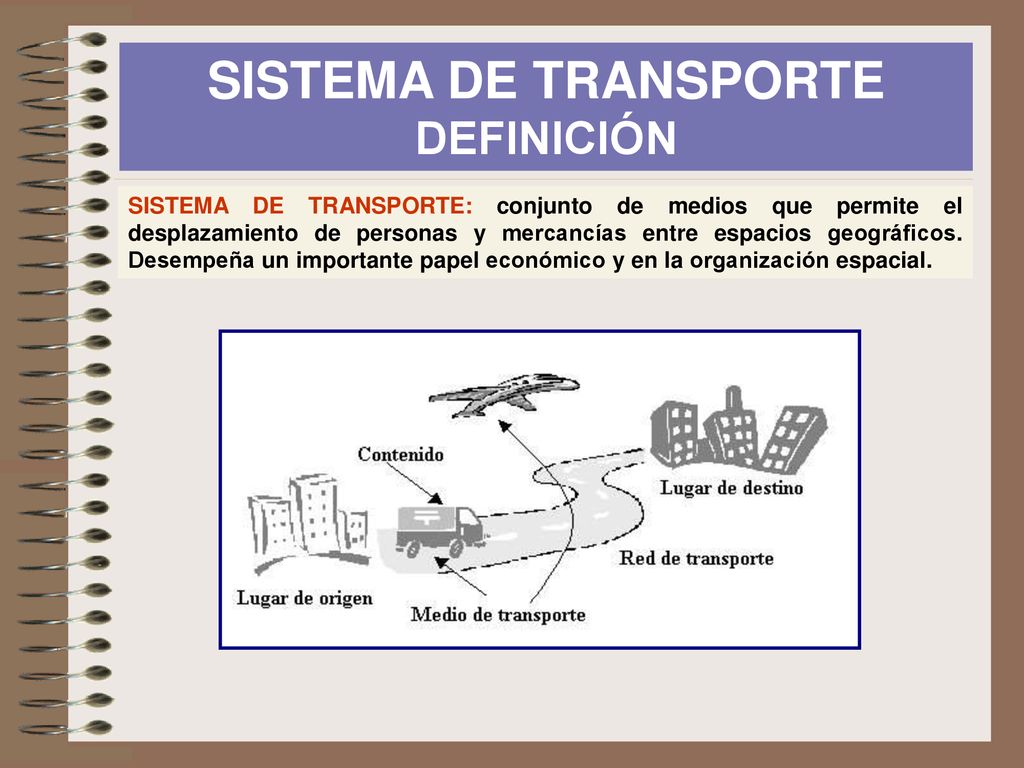 SISTEMA DE TRANSPORTE
DEFINICIÓN

SISTEMA DE TRANSPORTE: conjunto de medios que permite el desplazamiento de personas y mercancías entre espacios geográficos. Desempeña un importante papel económico y en la organización espacial.

Contenido

Lugar de destino

Red de transporte

Lugar de origen

Medio de transporte